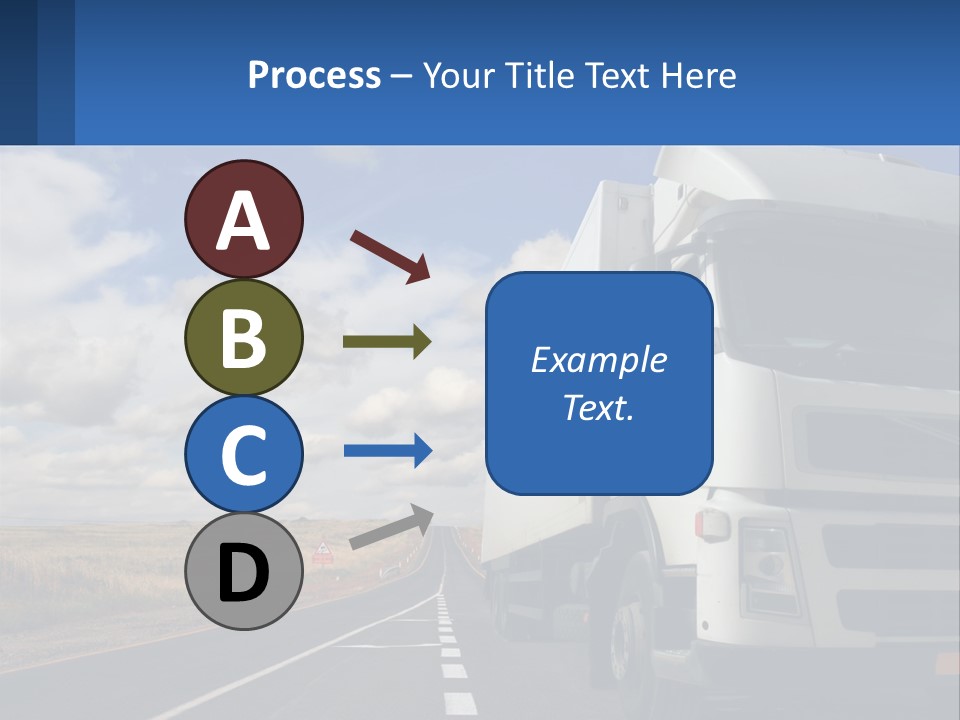 Process – Your Title Text Here

A

B

C

D

Example Text.